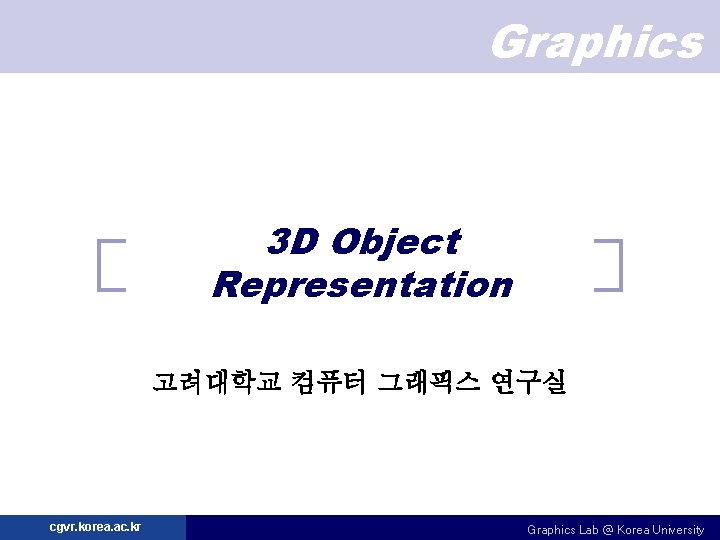 Graphics

3D Object Representation

고려대학교 컴퓨터 그래픽스 연구실

cgvr.korea.ac.kr

Graphics Lab @ Korea University